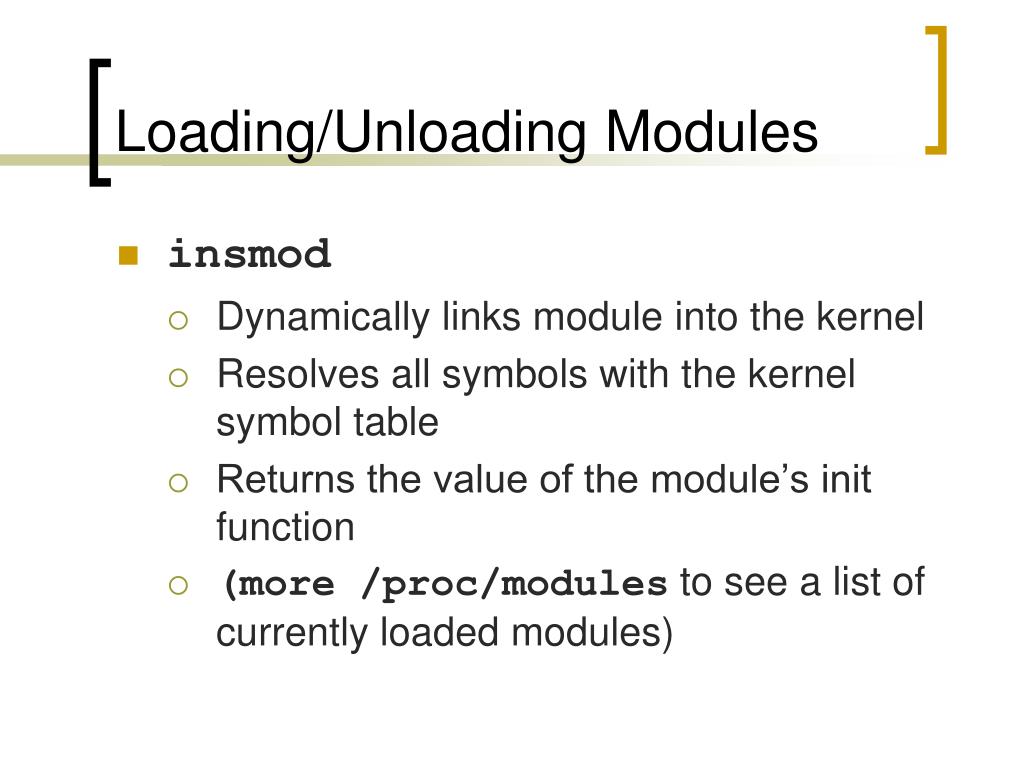 Loading/Unloading Modules

insmod

Dynamically links module into the kernel

Resolves all symbols with the kernel symbol table

Returns the value of the module’s init function

(more /proc/modules to see a list of currently loaded modules)